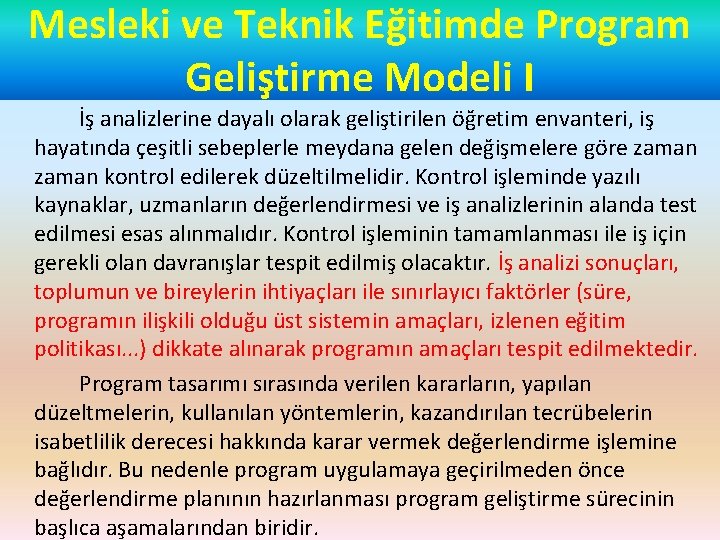 Mesleki ve Teknik Eğitimde Program Geliştirme Modeli I

İş analizlerine dayalı olarak geliştirilen öğretim envanteri, iş hayatında çeşitli sebeplerle meydana gelen değişmelere göre zaman zaman kontrol edilerek düzeltilmelidir. Kontrol işleminde yazılı kaynaklar, uzmanların değerlendirmesi ve iş analizlerinin alanda test edilmesi esas alınmalıdır. Kontrol işleminin tamamlanması ile iş için gerekli olan davranışlar tespit edilmiş olacaktır. İş analizi sonuçları, toplumun ve bireylerin ihtiyaçları ile sınırlayıcı faktörler (süre, programın ilişkili olduğu üst sistemin amaçları, izlenen eğitim politikası...) dikkate alınarak programın amaçları tespit edilmektedir.

Program tasarımı sırasında verilen kararların, yapılan düzeltmelerin, kullanılan yöntemlerin, kazandırılan tecrübelerin isabetlilik derecesi hakkında karar vermek değerlendirme işlemine bağlıdır. Bu nedenle program uygulamaya geçirilmeden önce değerlendirme planının hazırlanması program geliştirme sürecinin başlıca aşamalarından biridir.